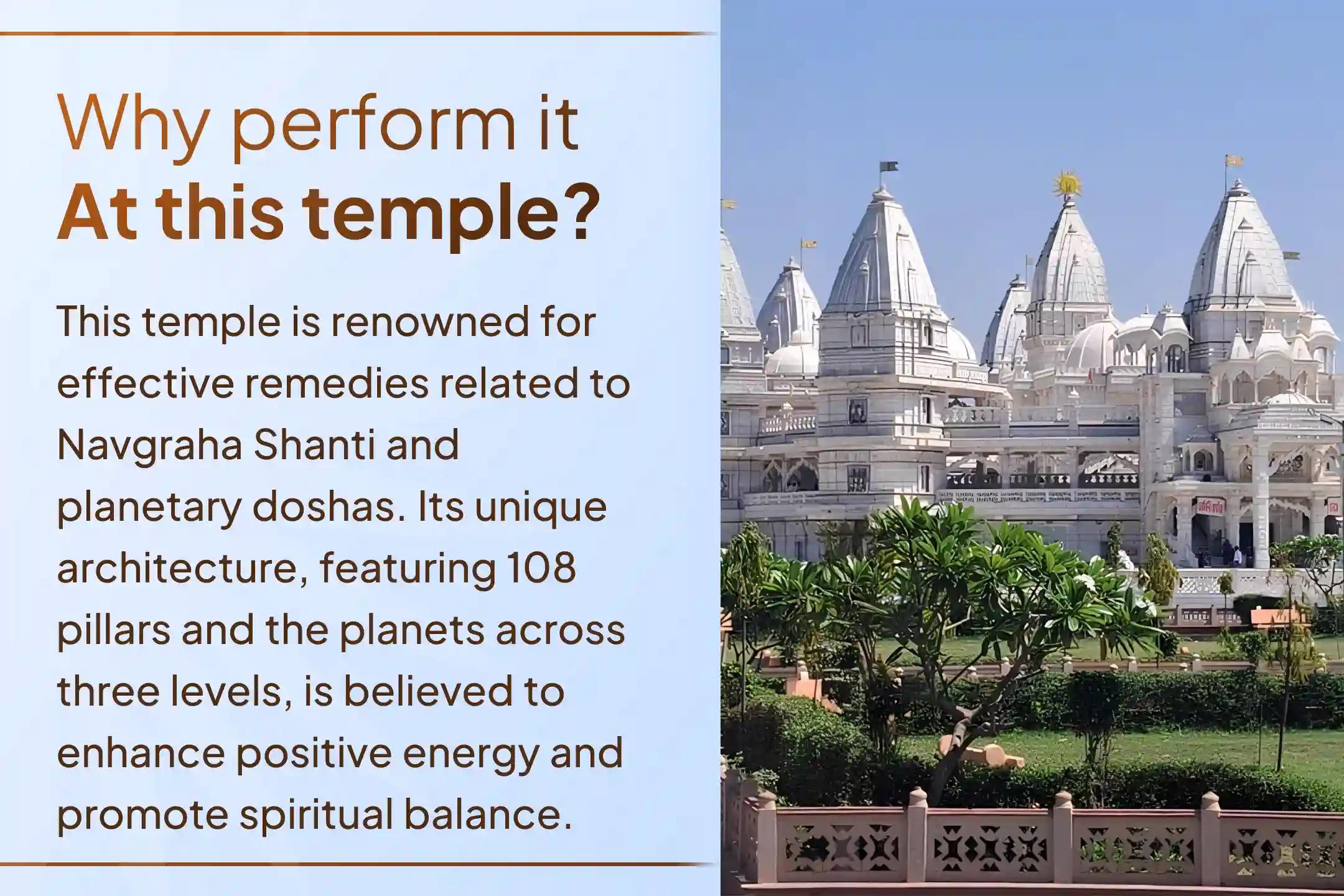 Why perform it
At this temple?

This temple is renowned for effective remedies related to Navgraha Shanti and planetary doshas. Its unique architecture, featuring 108 pillars and the planets across three levels, is believed to enhance positive energy and promote spiritual balance.